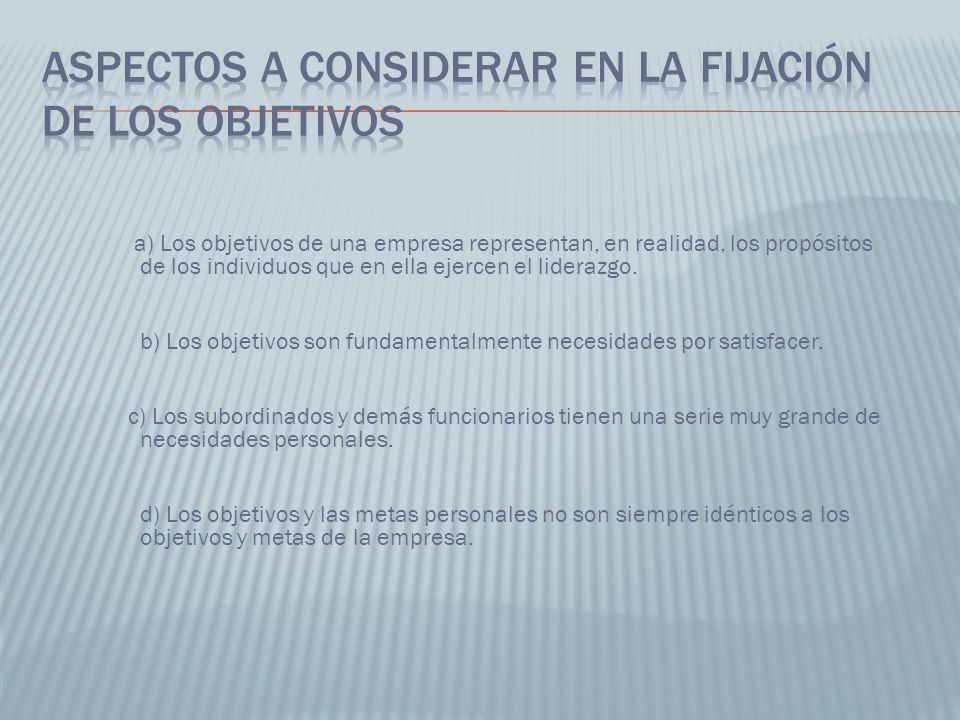 ASPECTOS A CONSIDERAR EN LA FIJACIÓN DE LOS OBJETIVOS

a) Los objetivos de una empresa representan, en realidad, los propósitos de los individuos que en ella ejercen el liderazgo.

b) Los objetivos son fundamentalmente necesidades por satisfacer.

c) Los subordinados y demás funcionarios tienen una serie muy grande de necesidades personales.

d) Los objetivos y las metas personales no son siempre idénticos a los objetivos y metas de la empresa.